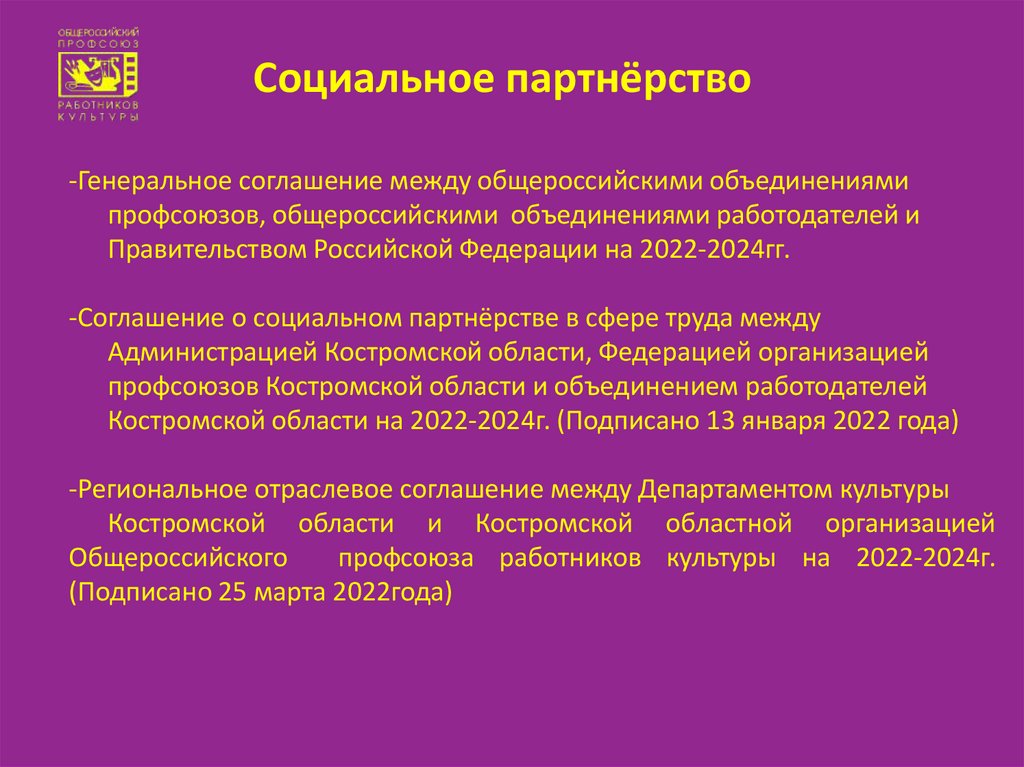 ОБЩЕРОССИЙСКИЙ ПРОФСОЮЗ РАБОТНИКОВ КУЛЬТУРЫ

Социальное партнёрство

-Генеральное соглашение между общероссийскими объединениями профсоюзов, общероссийскими объединениями работодателей и Правительством Российской Федерации на 2022-2024гг.

-Соглашение о социальном партнёрстве в сфере труда между Администрацией Костромской области, Федерацией организацией профсоюзов Костромской области и объединением работодателей Костромской области на 2022-2024г. (Подписано 13 января 2022 года)

-Региональное отраслевое соглашение между Департаментом культуры Костромской области и Костромской областной организацией Общероссийского профсоюза работников культуры на 2022-2024г. (Подписано 25 марта 2022года)